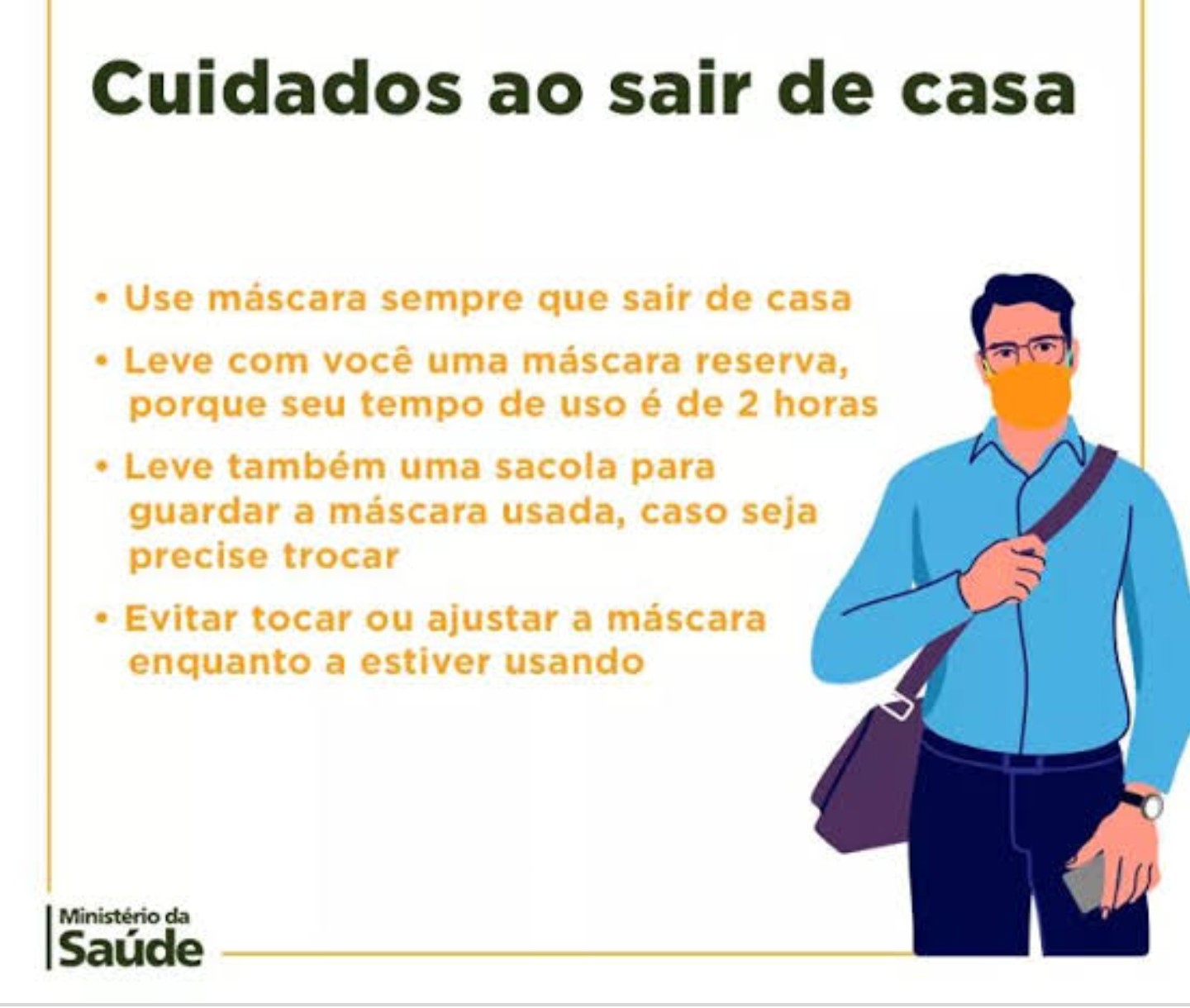 Cuidados ao sair de casa

• Use máscara sempre que sair de casa

• Leve com você uma máscara reserva, porque seu tempo de uso é de 2 horas

• Leve também uma sacola para guardar a máscara usada, caso seja precise trocar

• Evitar tocar ou ajustar a máscara enquanto a estiver usando

Ministério da
Saúde